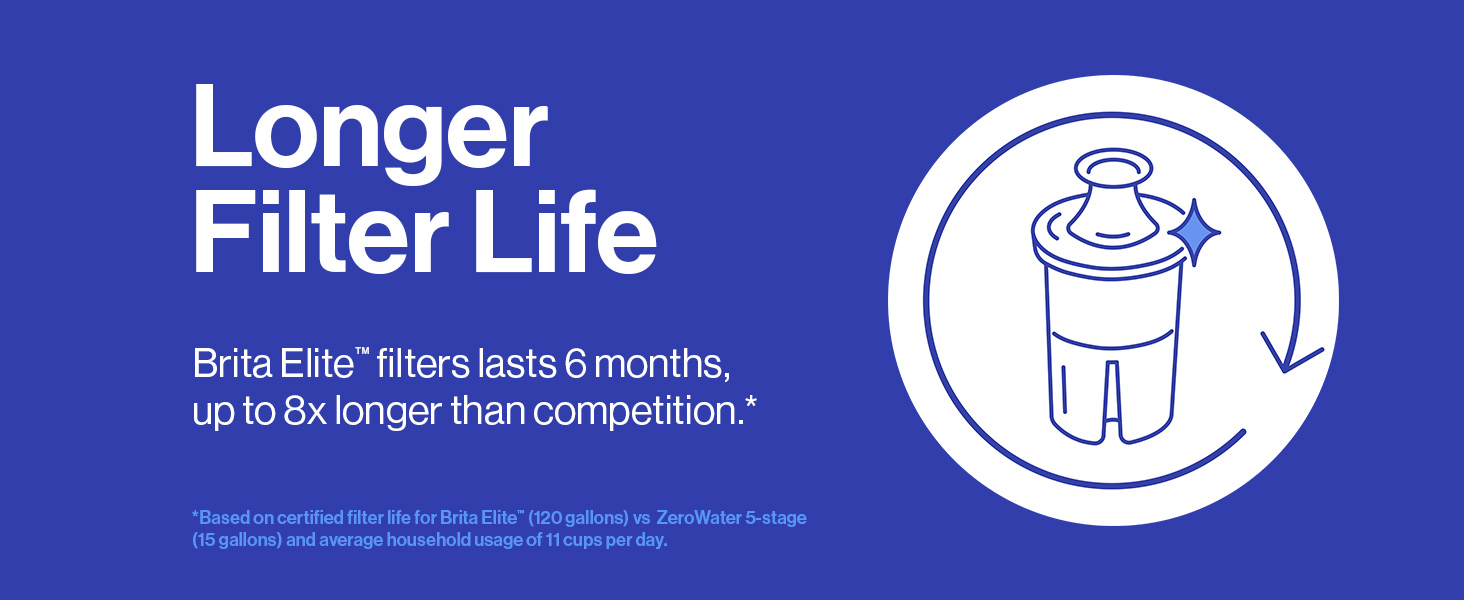 Longer Filter Life

Brita Elite™ filters lasts 6 months, up to 8x longer than competition.*

*Based on certified filter life for Brita Elite™ (120 gallons) vs ZeroWater 5-stage (15 gallons) and average household usage of 11 cups per day.